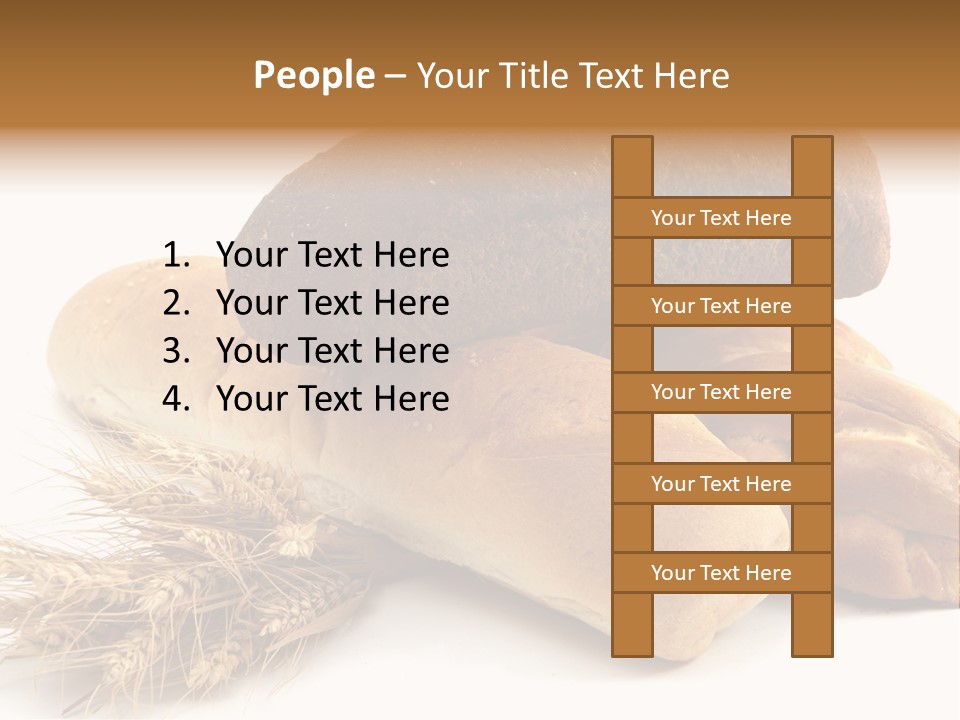 People – Your Title Text Here

1. Your Text Here
2. Your Text Here
3. Your Text Here
4. Your Text Here

Your Text Here

Your Text Here

Your Text Here

Your Text Here

Your Text Here